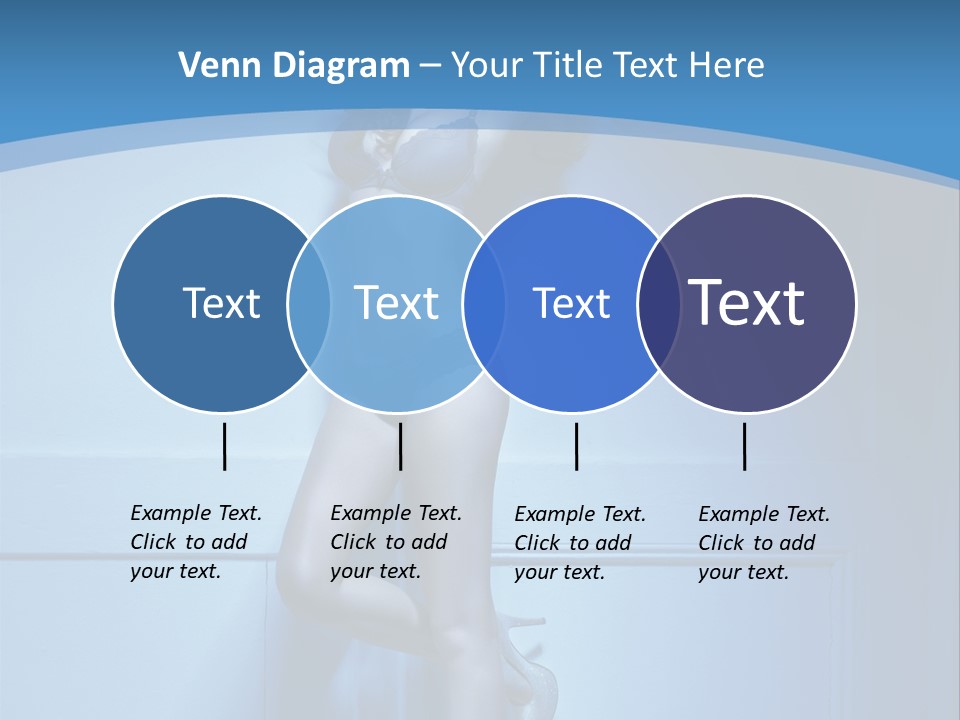 Venn Diagram – Your Title Text Here

Text

Text

Text

Text

Example Text. Click to add your text.

Example Text. Click to add your text.

Example Text. Click to add your text.

Example Text. Click to add your text.